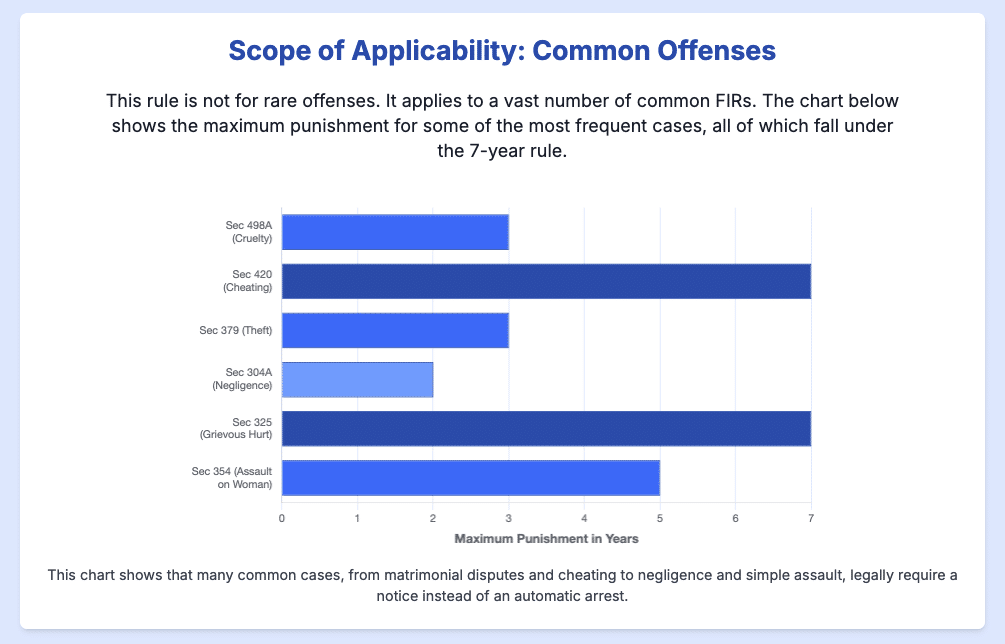 Scope of Applicability: Common Offenses

This rule is not for rare offenses. It applies to a vast number of common FIRs. The chart below shows the maximum punishment for some of the most frequent cases, all of which fall under the 7-year rule.

Sec 498A (Cruelty)
Sec 420 (Cheating)
Sec 379 (Theft)
Sec 304A (Negligence)
Sec 325 (Grievous Hurt)
Sec 354 (Assault on Woman)

0 1 2 3 4 5 6 7

Maximum Punishment in Years

This chart shows that many common cases, from matrimonial disputes and cheating to negligence and simple assault, legally require a notice instead of an automatic arrest.